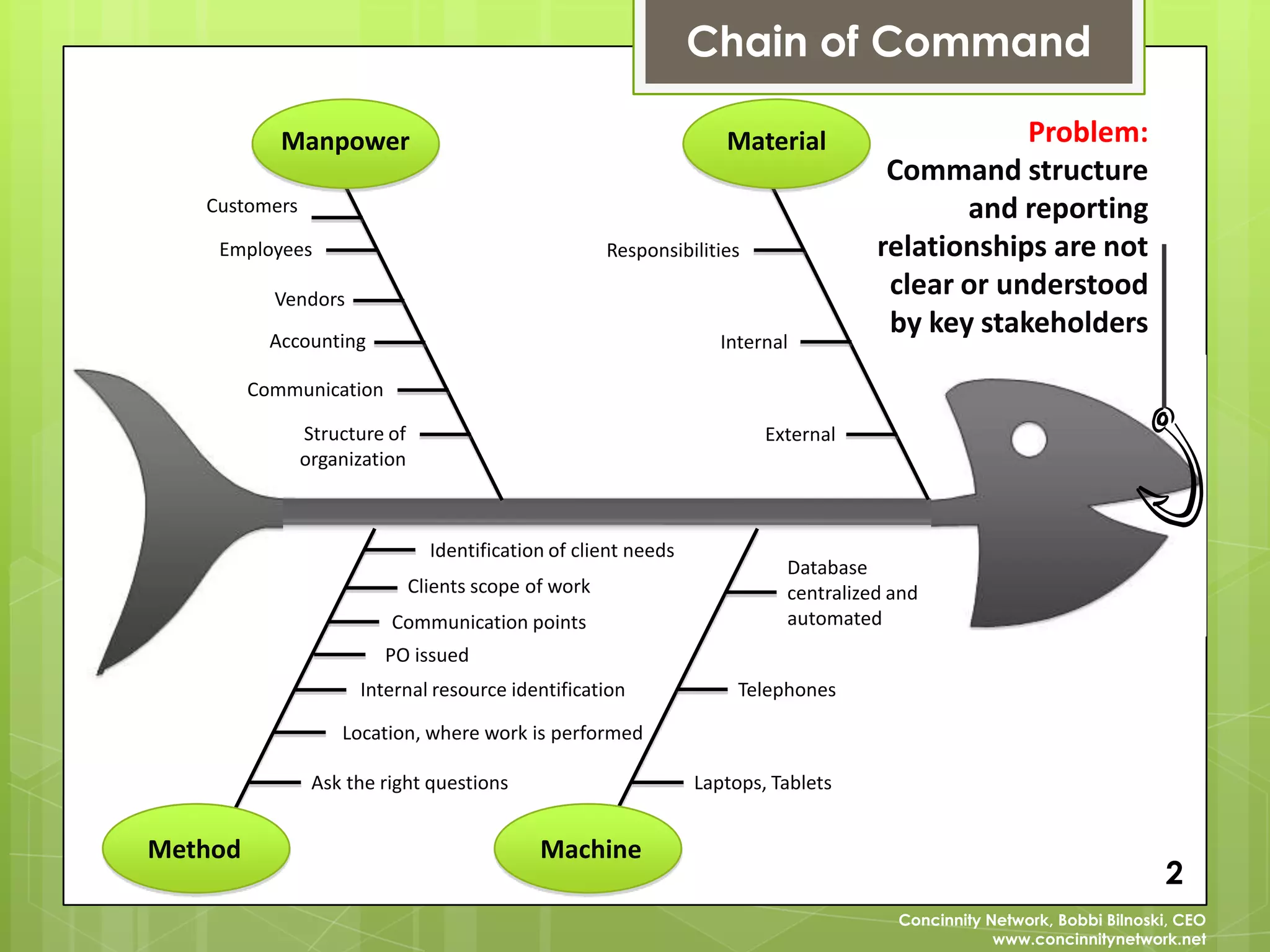 Chain of Command

Manpower

Customers
Employees
Vendors
Accounting
Communication
Structure of organization

Material

Responsibilities
Internal
External

Problem:
Command structure and reporting relationships are not clear or understood by key stakeholders

Identification of client needs
Clients scope of work
Communication points
PO issued
Internal resource identification
Location, where work is performed
Ask the right questions

Method

Database centralized and automated
Telephones
Laptops, Tablets

Machine

2

Concinnity Network, Bobbi Bilnoski, CEO
www.concinnitynetwork.net